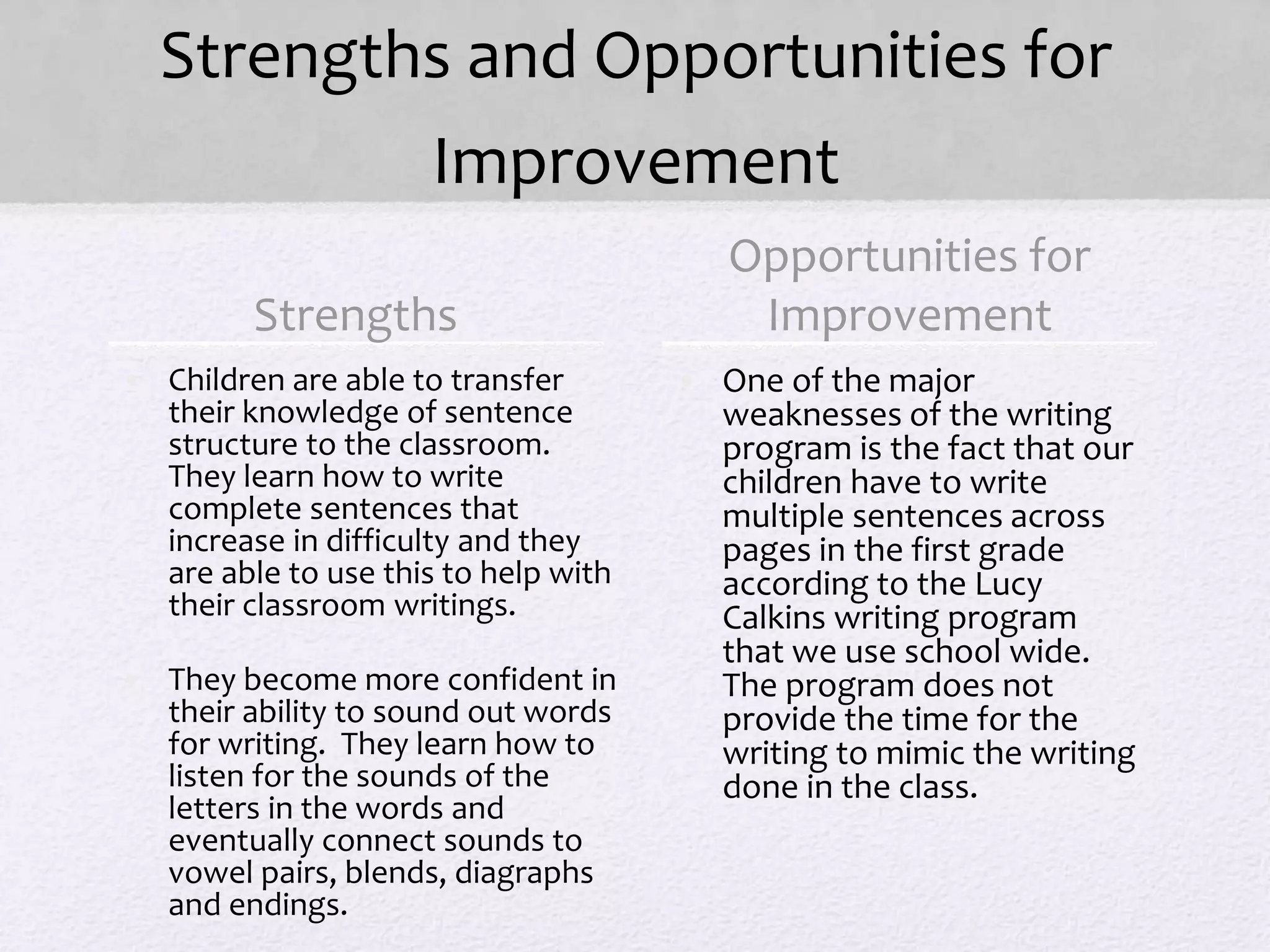 Strengths and Opportunities for Improvement

Strengths

Children are able to transfer their knowledge of sentence structure to the classroom. They learn how to write complete sentences that increase in difficulty and they are able to use this to help with their classroom writings.

They become more confident in their ability to sound out words for writing. They learn how to listen for the sounds of the letters in the words and eventually connect sounds to vowel pairs, blends, diagraphs and endings.

Opportunities for Improvement

One of the major weaknesses of the writing program is the fact that our children have to write multiple sentences across pages in the first grade according to the Lucy Calkins writing program that we use school wide. The program does not provide the time for the writing to mimic the writing done in the class.